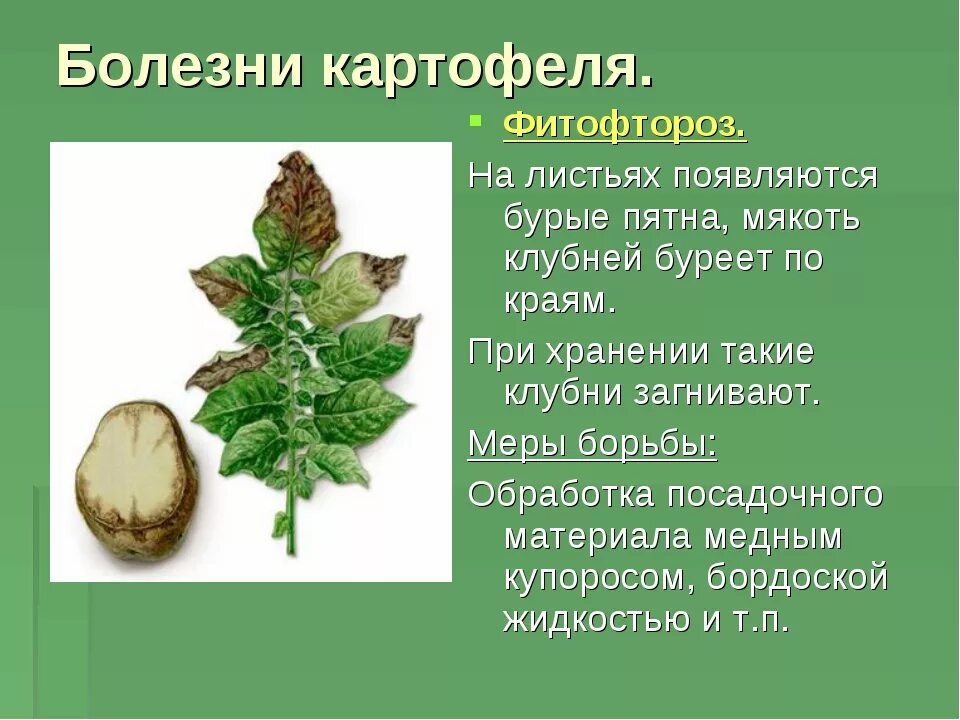 Болезни картофеля.

Фитофтороз.

На листьях появляются бурые пятна, мякоть клубней буреет по краям.

При хранении такие клубни загнивают.

Меры борьбы:

Обработка посадочного материала медным купоросом, бордоской жидкостью и т.п.